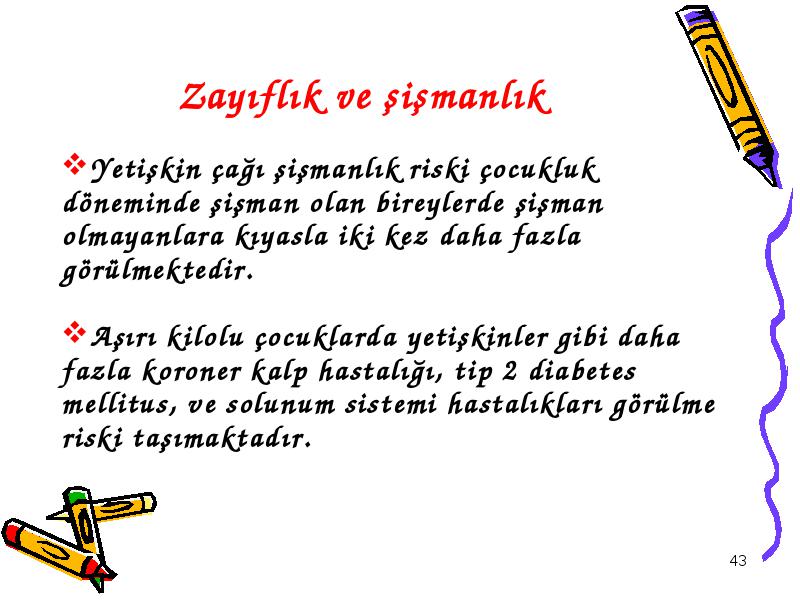 Zayıflık ve şişmanlık

❖Yetişkin çağı şişmanlık riski çocukluk döneminde şişman olan bireylerde şişman olmayanlara kıyasla iki kez daha fazla görülmektedir.

❖Aşırı kilolu çocuklarda yetişkinler gibi daha fazla koroner kalp hastalığı, tip 2 diabetes mellitus, ve solunum sistemi hastalıkları görülme riski taşımaktadır.

43